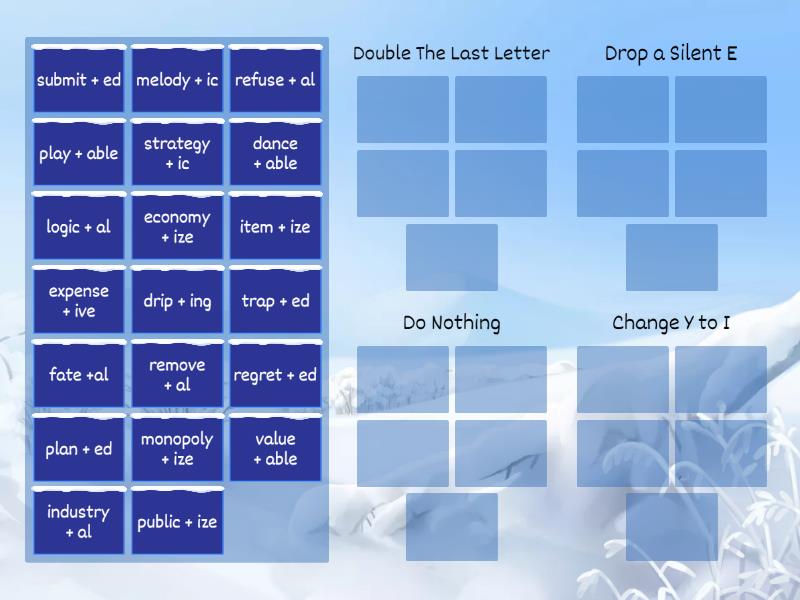 submit + ed
melody + ic
refuse + al
play + able
strategy + ic
dance + able
logic + al
economy + ize
item + ize
expense + ive
drip + ing
trap + ed
fate +al
remove + al
regret + ed
plan + ed
monopoly + ize
value + able
industry + al
public + ize

Double The Last Letter

Drop a Silent E

Do Nothing

Change Y to I